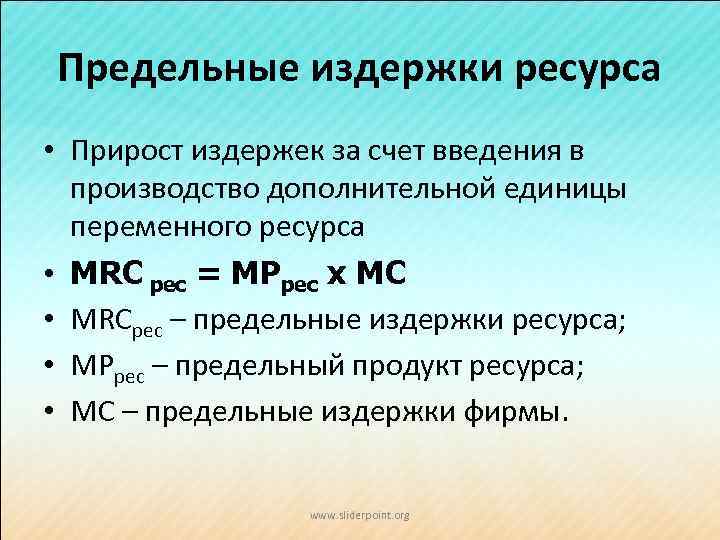 Предельные издержки ресурса

• Прирост издержек за счет введения в производство дополнительной единицы переменного ресурса
• $MRC_{рес} = MP_{рес} \times MC$
• $MRC_{рес}$ – предельные издержки ресурса;
• $MP_{рес}$ – предельный продукт ресурса;
• MC – предельные издержки фирмы.

www.sliderpoint.org